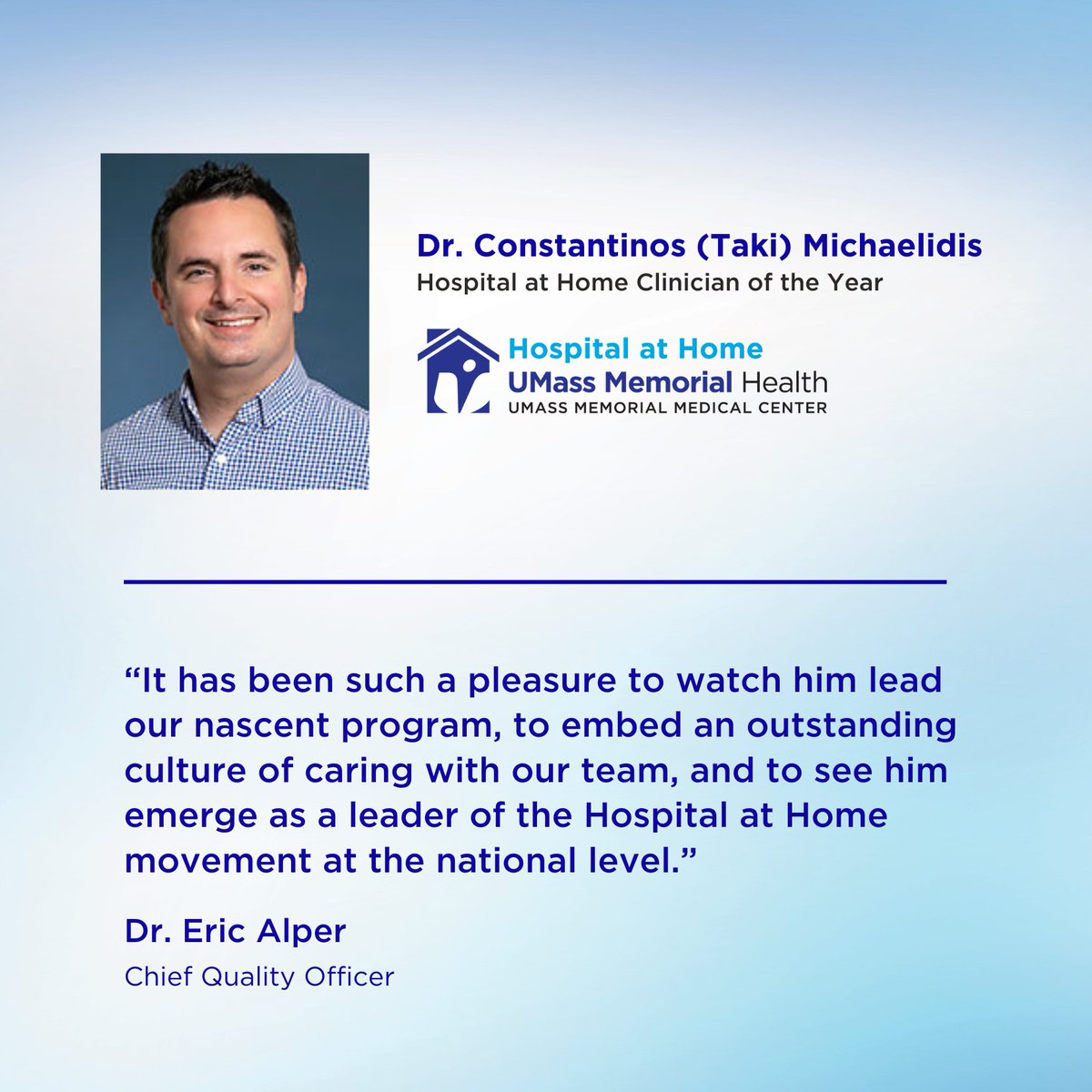 Dr. Constantinos (Taki) Michaelidis
Hospital at Home Clinician of the Year

Hospital at Home
UMass Memorial Health
UMASS MEMORIAL MEDICAL CENTER

“It has been such a pleasure to watch him lead our nascent program, to embed an outstanding culture of caring with our team, and to see him emerge as a leader of the Hospital at Home movement at the national level.”

Dr. Eric Alper
Chief Quality Officer